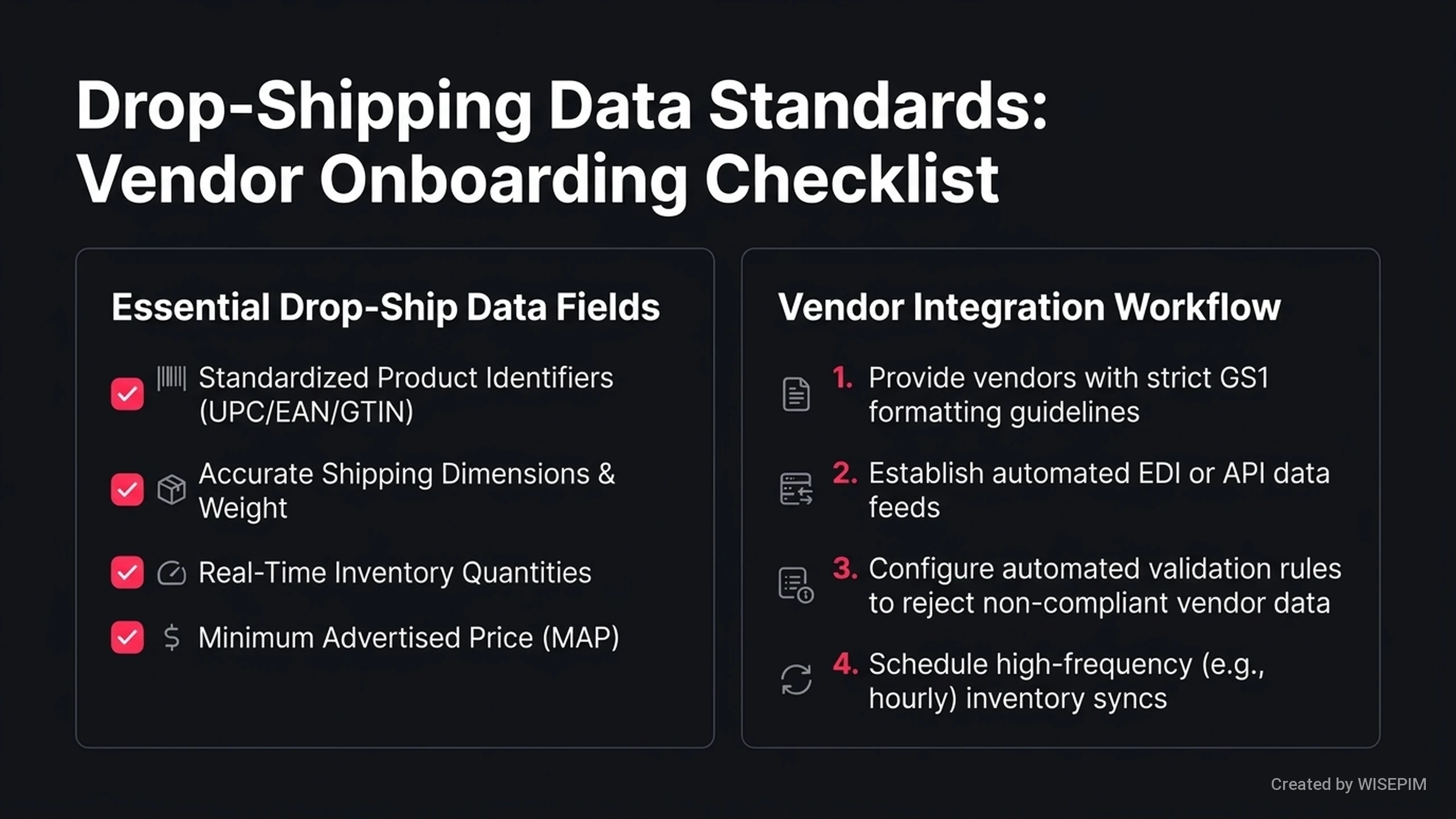 Drop-Shipping Data Standards: Vendor Onboarding Checklist

Essential Drop-Ship Data Fields

Standardized Product Identifiers (UPC/EAN/GTIN)

Accurate Shipping Dimensions & Weight

Real-Time Inventory Quantities

Minimum Advertised Price (MAP)

Vendor Integration Workflow

1. Provide vendors with strict GS1 formatting guidelines

2. Establish automated EDI or API data feeds

3. Configure automated validation rules to reject non-compliant vendor data

4. Schedule high-frequency (e.g., hourly) inventory syncs

Created by WISEPIM